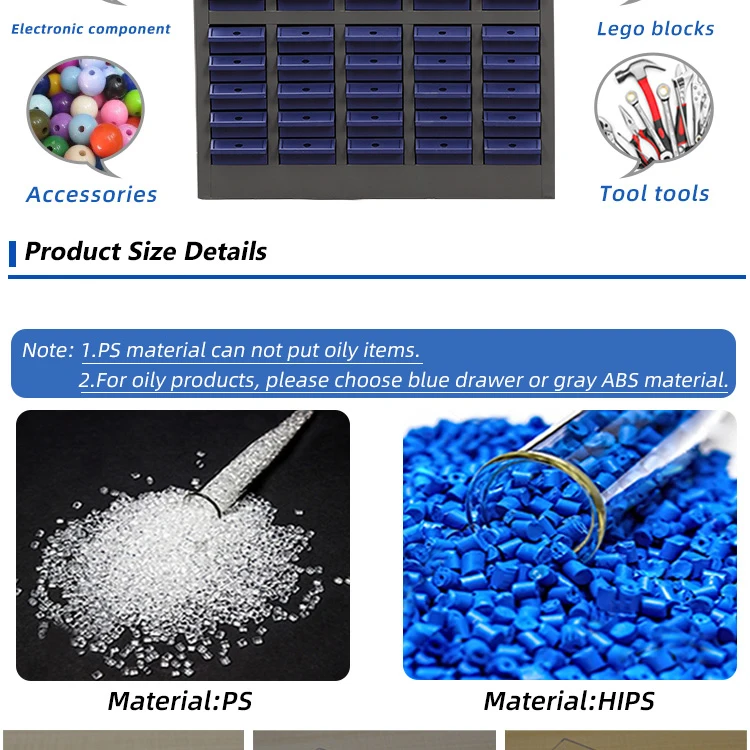 Electronic component

Lego blocks

Accessories

Tool tools

Product Size Details

Note: 1.PS material can not put oily items.
2.For oily products, please choose blue drawer or gray ABS material.

Material:PS

Material:HIPS